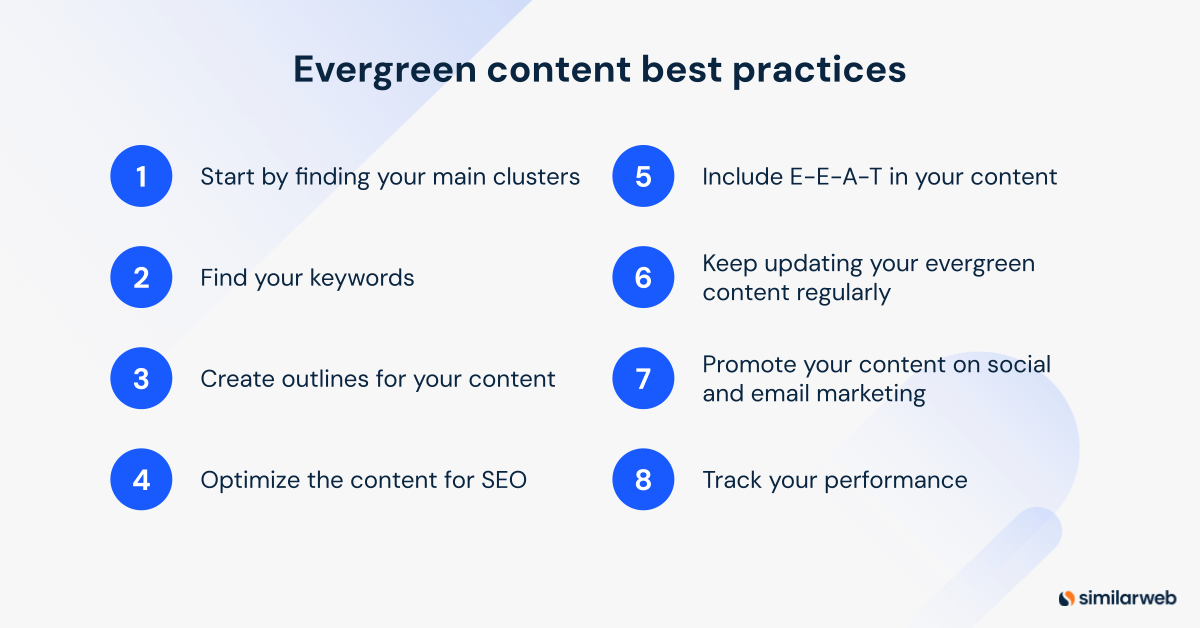 Evergreen content best practices

1 Start by finding your main clusters

2 Find your keywords

3 Create outlines for your content

4 Optimize the content for SEO

5 Include E-E-A-T in your content

6 Keep updating your evergreen content regularly

7 Promote your content on social and email marketing

8 Track your performance

similarweb